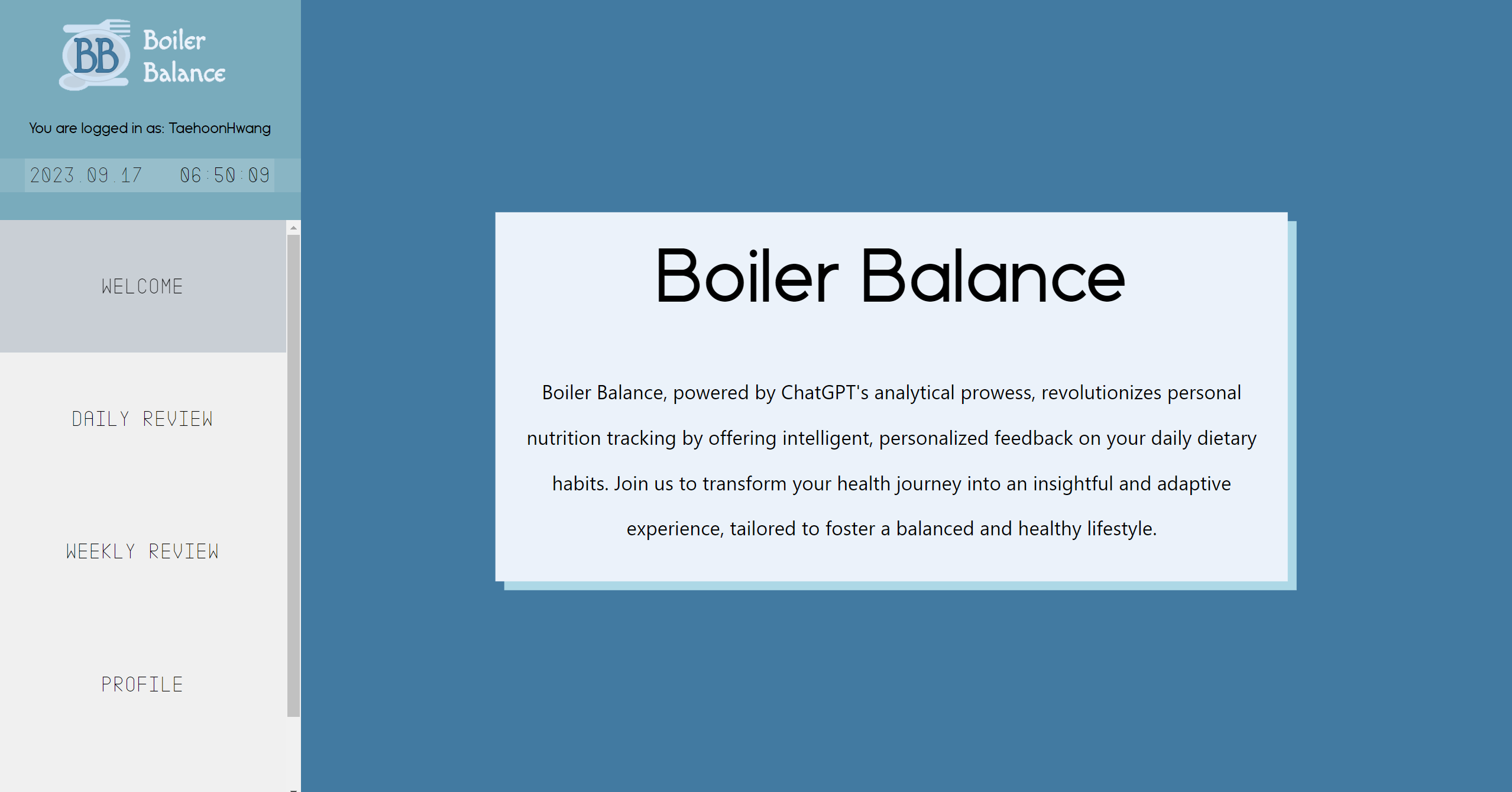 BB Boiler Balance

You are logged in as: TaehoonHwang

2023.09.17 06:50:09

WELCOME

DAILY REVIEW

WEEKLY REVIEW

PROFILE

Boiler Balance

Boiler Balance, powered by ChatGPT's analytical prowess, revolutionizes personal nutrition tracking by offering intelligent, personalized feedback on your daily dietary habits. Join us to transform your health journey into an insightful and adaptive experience, tailored to foster a balanced and healthy lifestyle.